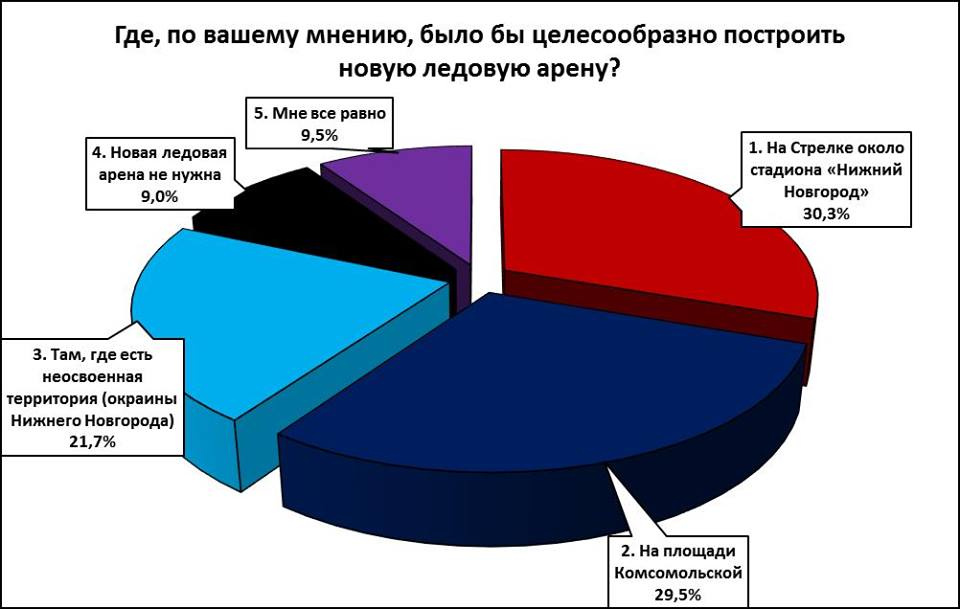 Где, по вашему мнению, было бы целесообразно построить новую ледовую арену?

5. Мне все равно
9,5%

4. Новая ледовая арена не нужна
9,0%

1. На Стрелке около стадиона «Нижний Новгород»
30,3%

3. Там, где есть неосвоенная территория (окраины Нижнего Новгорода)
21,7%

2. На площади Комсомольской
29,5%